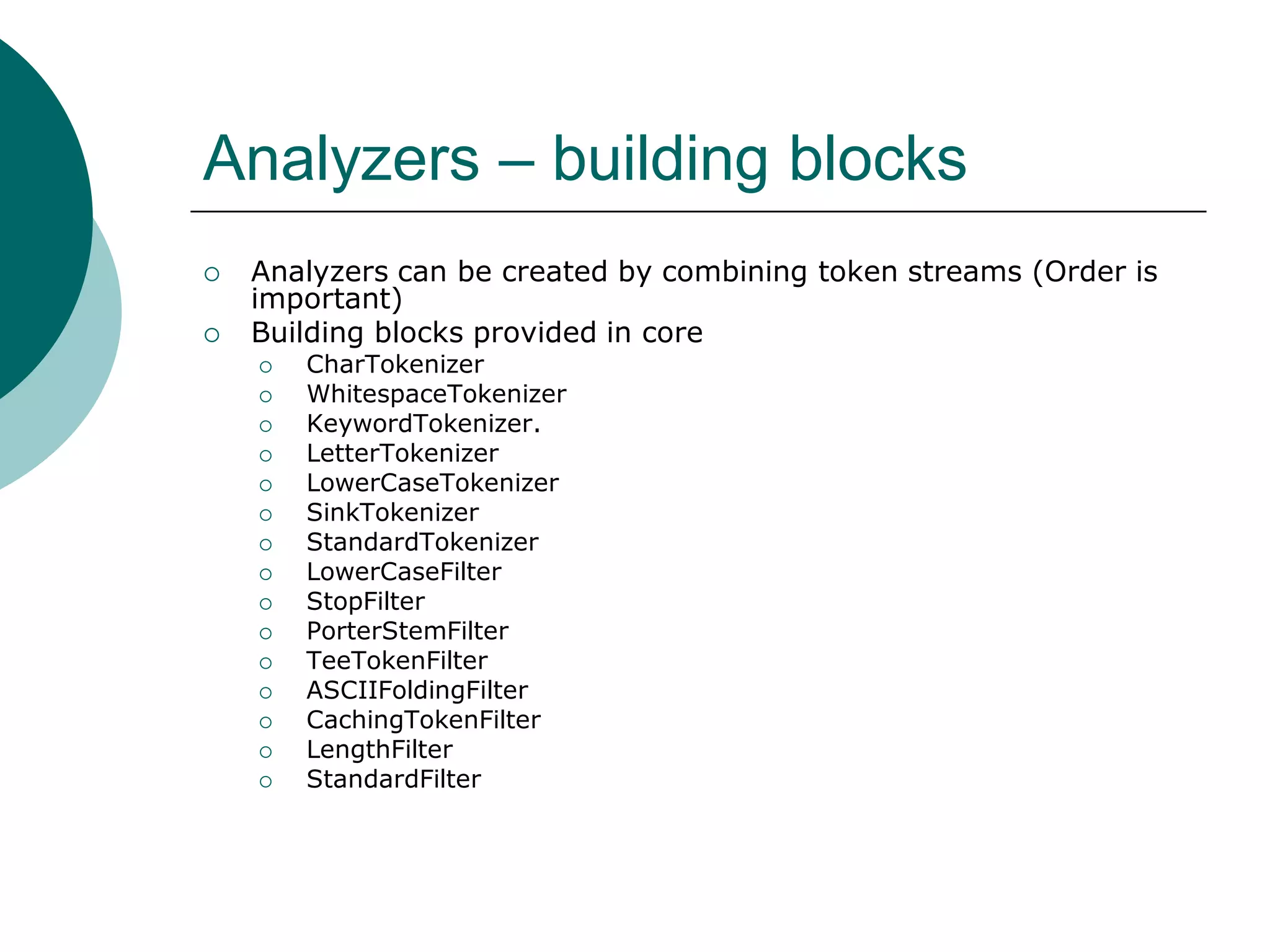 Analyzers – building blocks

○ Analyzers can be created by combining token streams (Order is important)
○ Building blocks provided in core
  ○ CharTokenizer
  ○ WhitespaceTokenizer
  ○ KeywordTokenizer.
  ○ LetterTokenizer
  ○ LowerCaseTokenizer
  ○ SinkTokenizer
  ○ StandardTokenizer
  ○ LowerCaseFilter
  ○ StopFilter
  ○ PorterStemFilter
  ○ TeeTokenFilter
  ○ ASCIIFoldingFilter
  ○ CachingTokenFilter
  ○ LengthFilter
  ○ StandardFilter